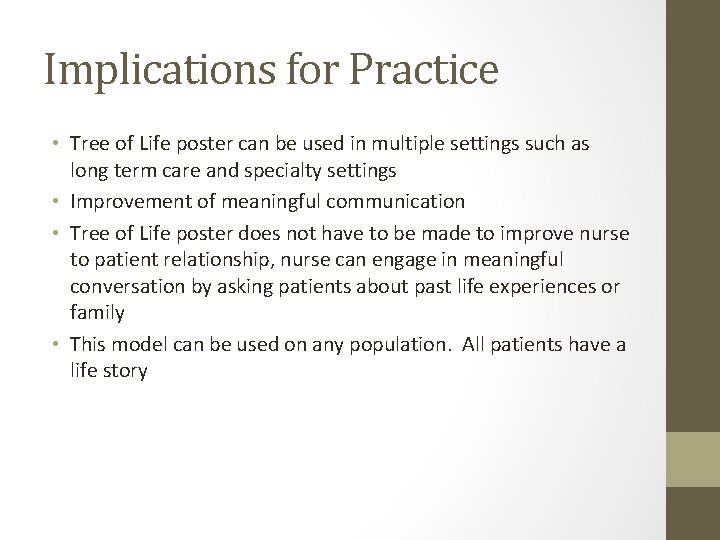 Implications for Practice

• Tree of Life poster can be used in multiple settings such as long term care and specialty settings
• Improvement of meaningful communication
• Tree of Life poster does not have to be made to improve nurse to patient relationship, nurse can engage in meaningful conversation by asking patients about past life experiences or family
• This model can be used on any population. All patients have a life story